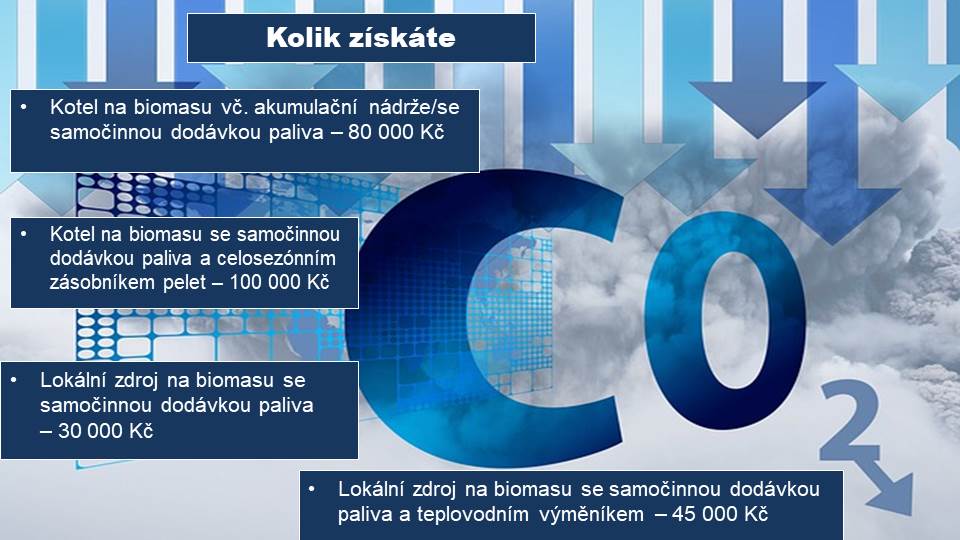 Kolik získáte

• Kotel na biomasu vč. akumulační nádrže/se samočinnou dodávkou paliva – 80 000 Kč

• Kotel na biomasu se samočinnou dodávkou paliva a celosezónním zásobníkem pelet – 100 000 Kč

• Lokální zdroj na biomasu se samočinnou dodávkou paliva – 30 000 Kč

• Lokální zdroj na biomasu se samočinnou dodávkou paliva a teplovodním výměníkem – 45 000 Kč

$CO_2$